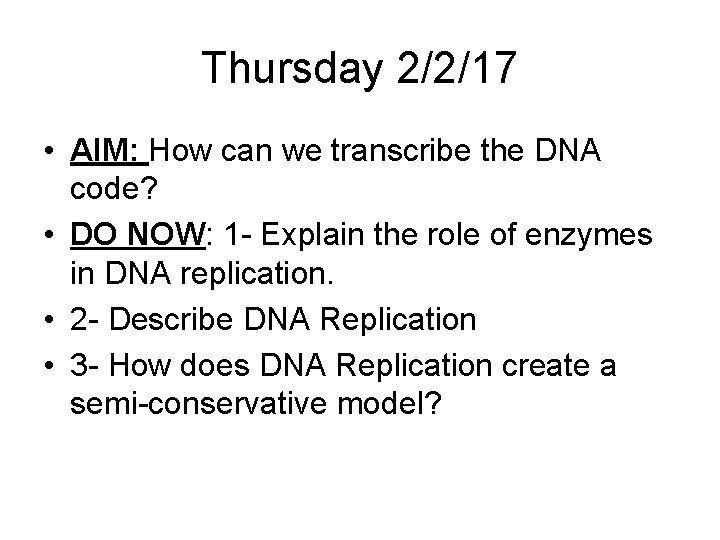 Thursday 2/2/17

• AIM: How can we transcribe the DNA code?
• DO NOW: 1- Explain the role of enzymes in DNA replication.
• 2- Describe DNA Replication
• 3- How does DNA Replication create a semi-conservative model?